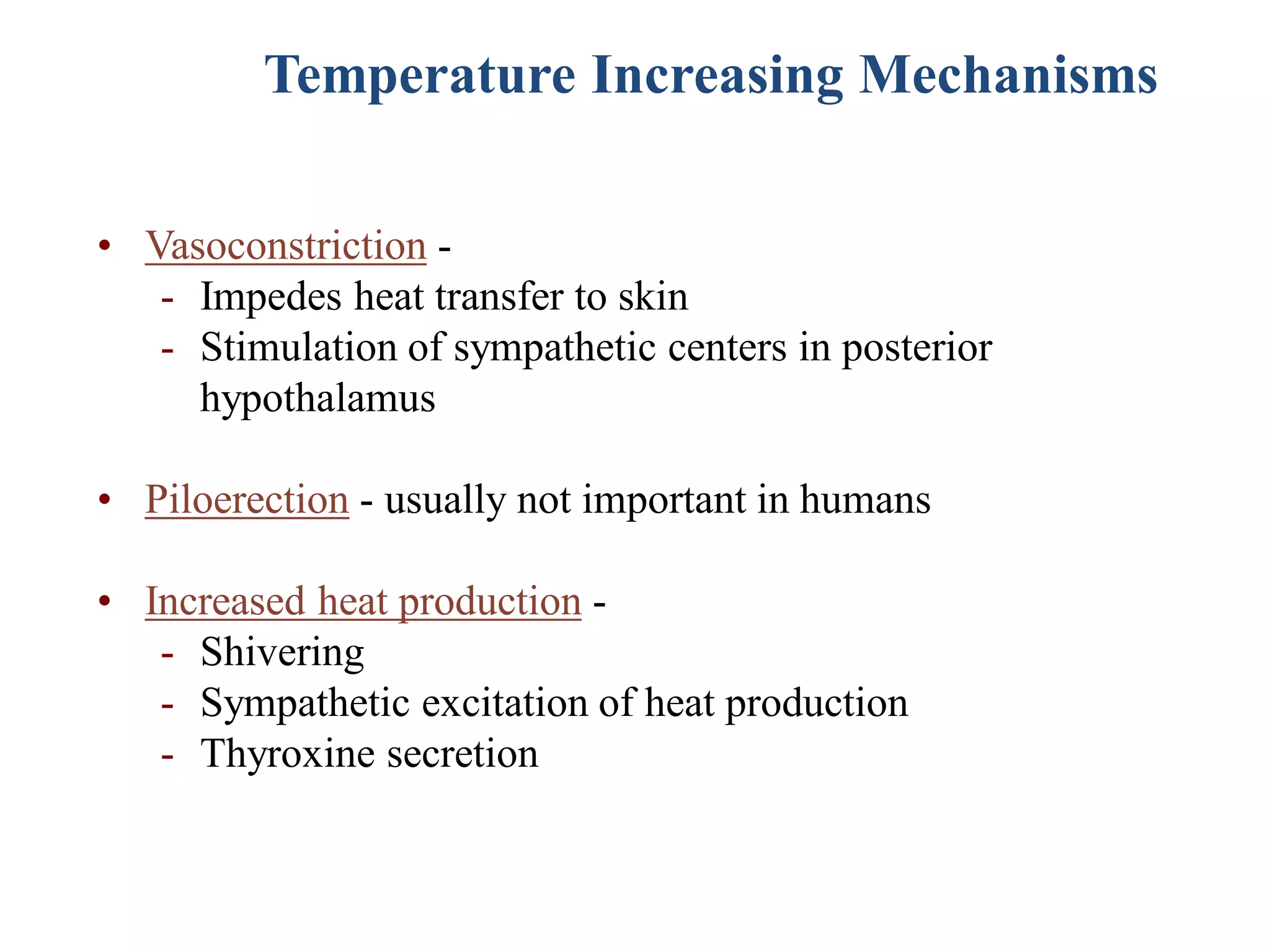 Temperature Increasing Mechanisms

• Vasoconstriction -
- Impedes heat transfer to skin
- Stimulation of sympathetic centers in posterior hypothalamus

• Piloerection - usually not important in humans

• Increased heat production -
- Shivering
- Sympathetic excitation of heat production
- Thyroxine secretion